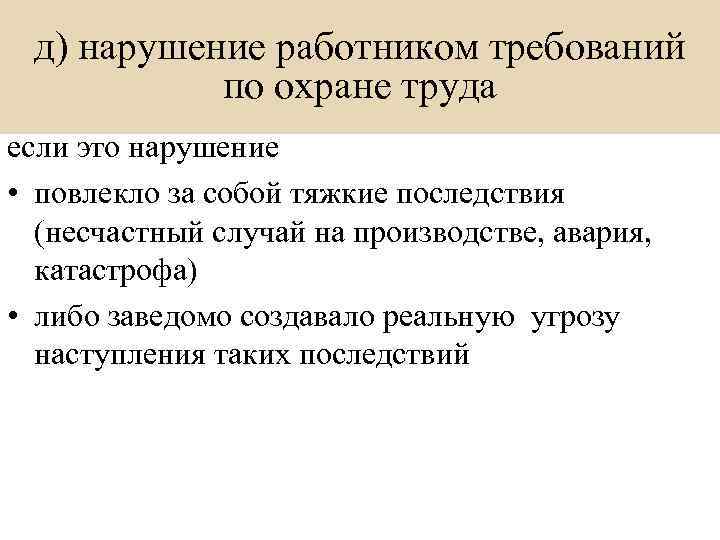 д) нарушение работником требований по охране труда

если это нарушение

• повлекло за собой тяжкие последствия (несчастный случай на производстве, авария, катастрофа)
• либо заведомо создавало реальную угрозу наступления таких последствий